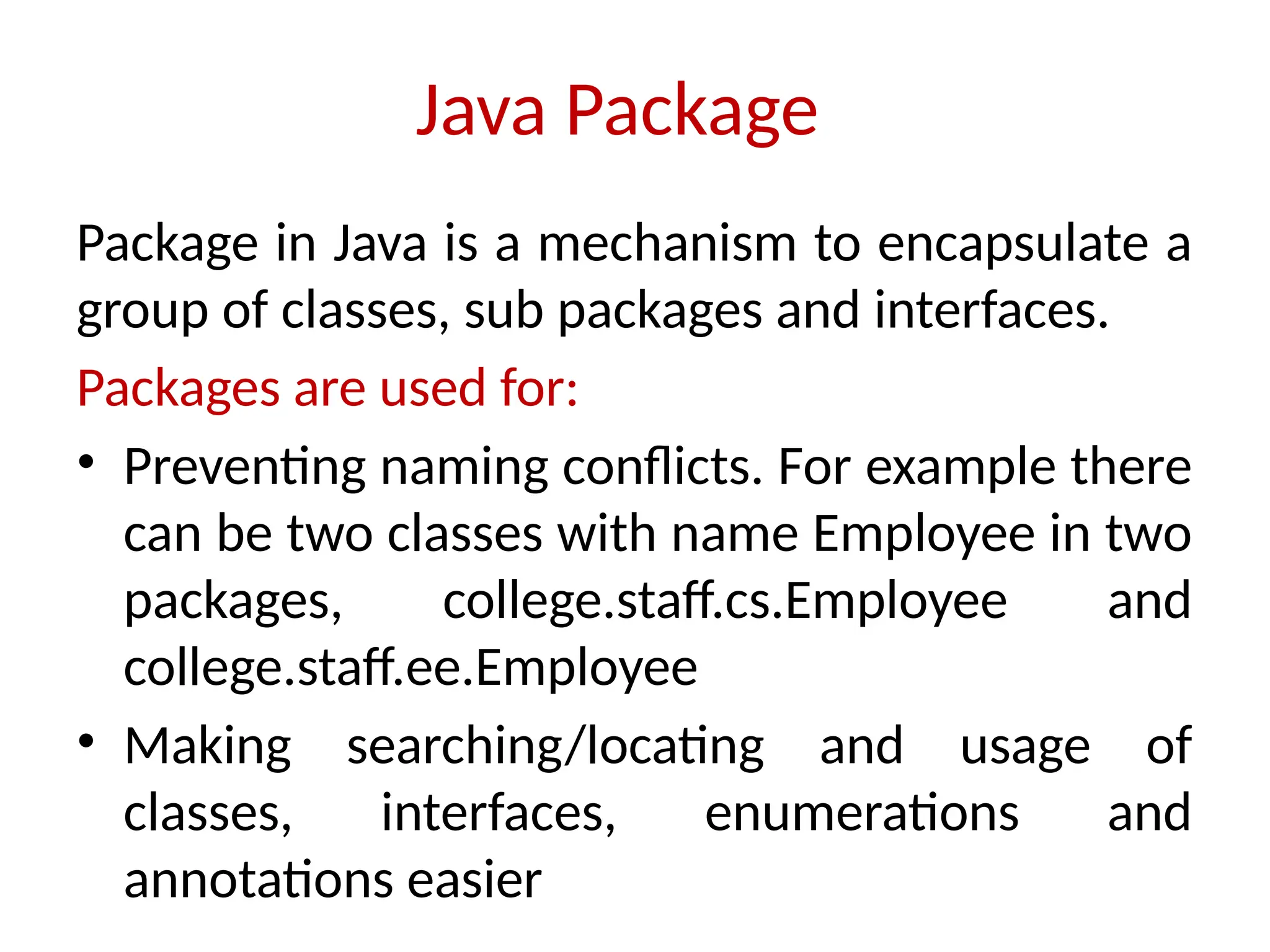 Java Package

Package in Java is a mechanism to encapsulate a group of classes, sub packages and interfaces.

Packages are used for:

• Preventing naming conflicts. For example there can be two classes with name Employee in two packages, college.staff.cs.Employee and college.staff.ee.Employee

• Making searching/locating and usage of classes, interfaces, enumerations and annotations easier